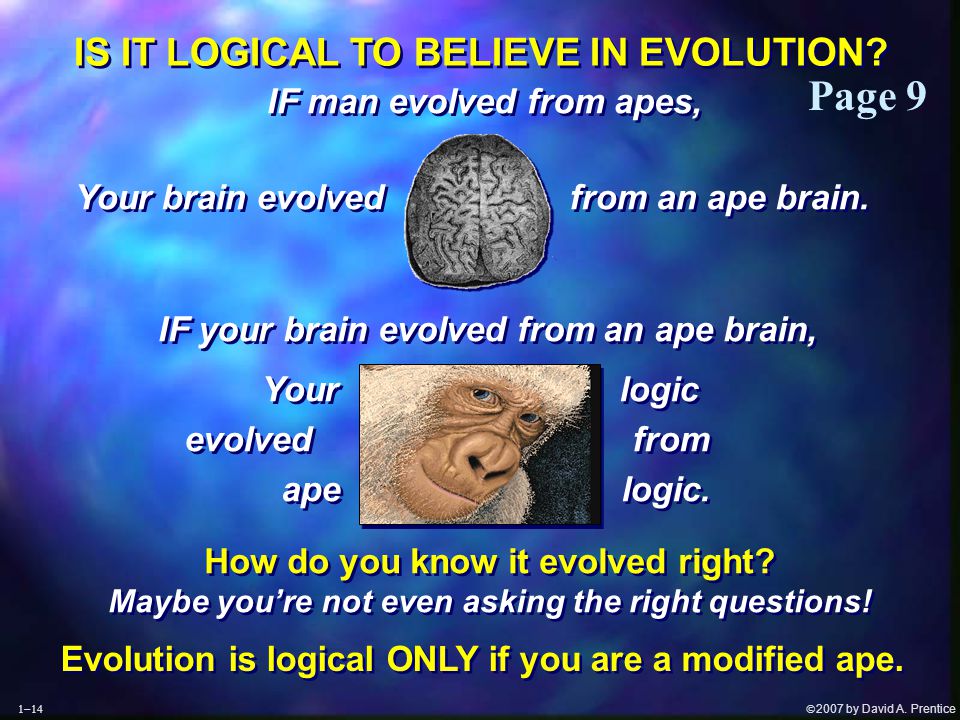 IS IT LOGICAL TO BELIEVE IN EVOLUTION?

Page 9

IF man evolved from apes,

Your brain evolved from an ape brain.

IF your brain evolved from an ape brain,

Your logic evolved from ape logic.

How do you know it evolved right?
Maybe you're not even asking the right questions!

Evolution is logical ONLY if you are a modified ape.

1–14

©2007 by David A. Prentice